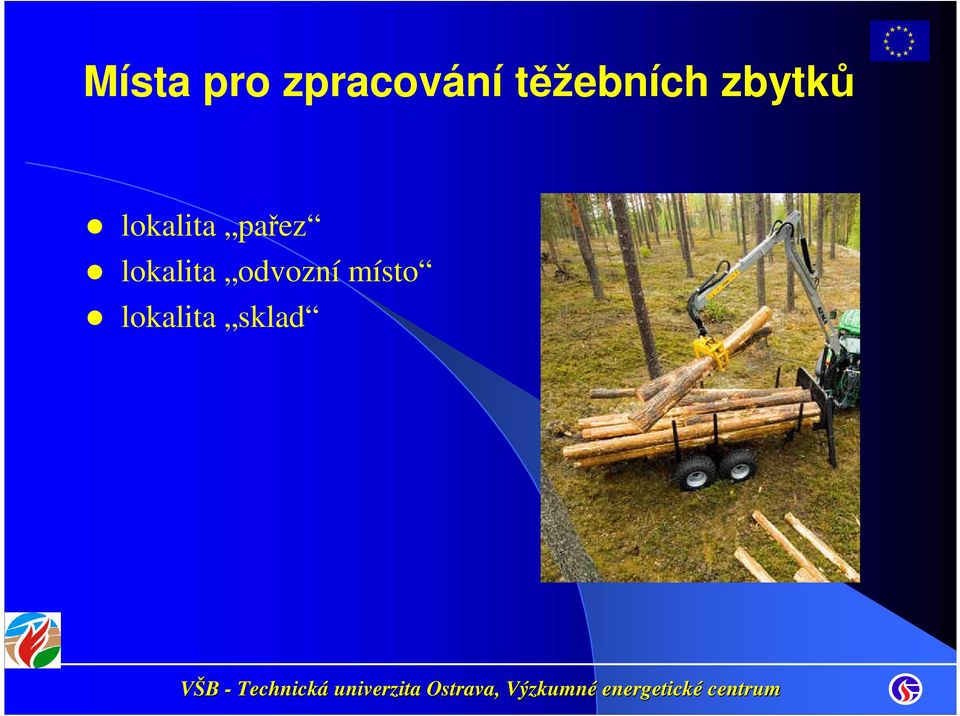 Místa pro zpracování těžebních zbytků

- lokalita „pařez“
- lokalita „odvozní místo“
- lokalita „sklad“

VŠB - Technická univerzita Ostrava, Výzkumné energetické centrum